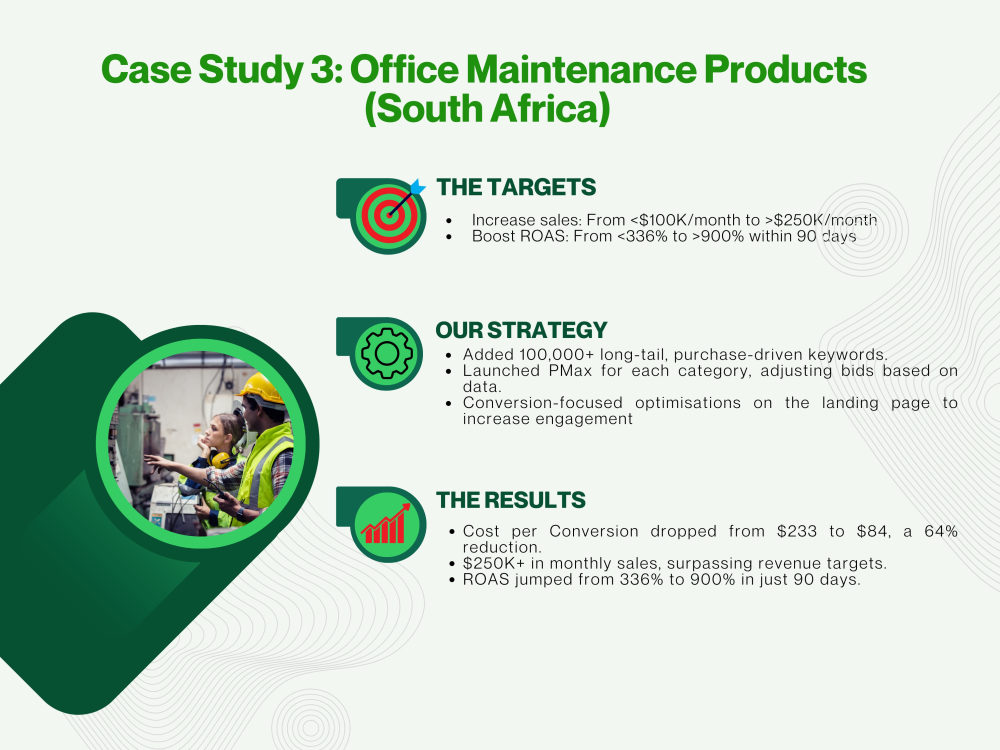 Case Study 3: Office Maintenance Products (South Africa)

THE TARGETS

• Increase sales: From <$100K/month to >$250K/month
• Boost ROAS: From <336% to >900% within 90 days

OUR STRATEGY

• Added 100,000+ long-tail, purchase-driven keywords.
• Launched PMax for each category, adjusting bids based on data.
• Conversion-focused optimisations on the landing page to increase engagement

THE RESULTS

• Cost per Conversion dropped from $233 to $84, a 64% reduction.
• $250K+ in monthly sales, surpassing revenue targets.
• ROAS jumped from 336% to 900% in just 90 days.